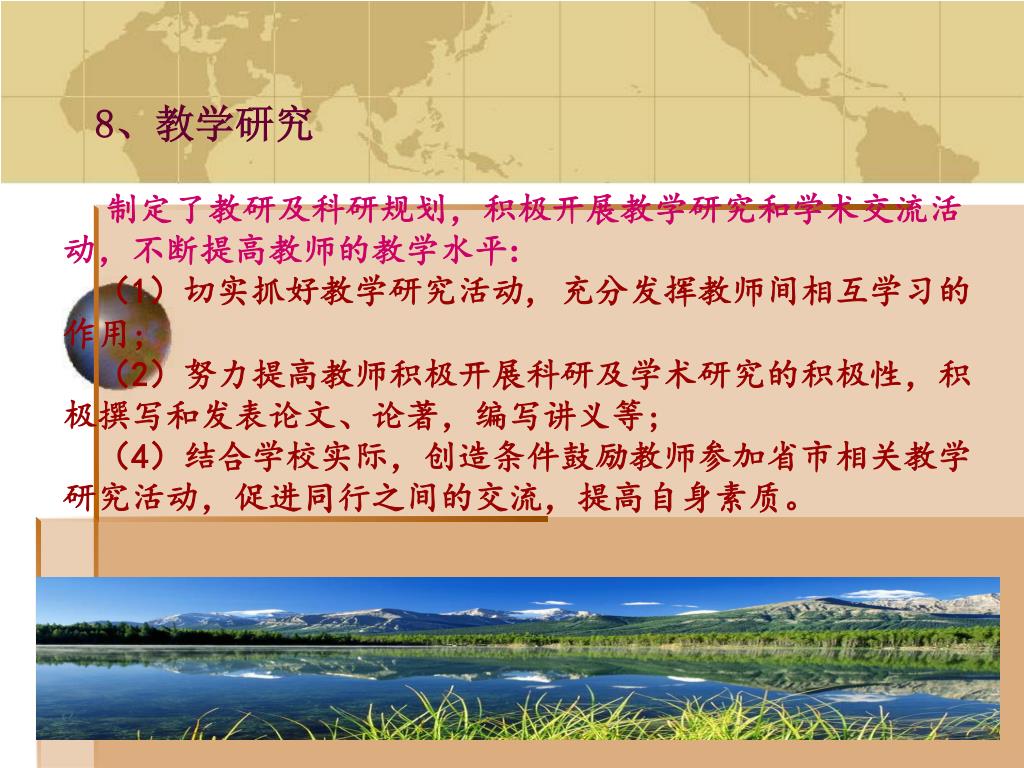 8、教学研究

制定了教研及科研规划，积极开展教学研究和学术交流活动，不断提高教师的教学水平：

（1）切实抓好教学研究活动，充分发挥教师间相互学习的作用；

（2）努力提高教师积极开展科研及学术研究的积极性，积极撰写和发表论文、论著，编写讲义等；

（4）结合学校实际，创造条件鼓励教师参加省市相关教学研究活动，促进同行之间的交流，提高自身素质。